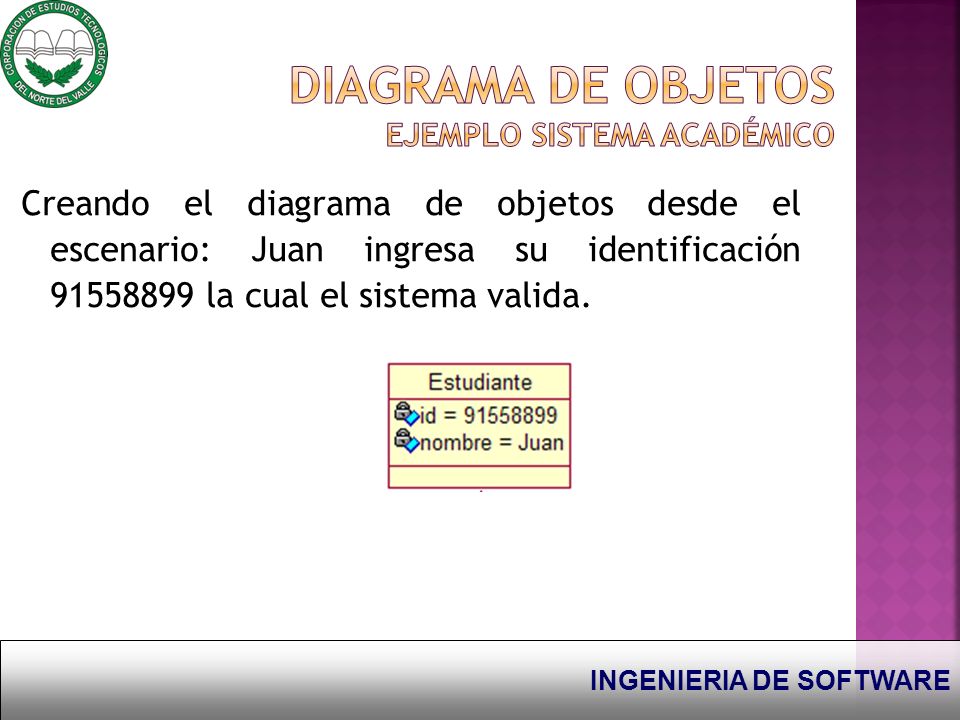 CORPORACION DE ESTUDIOS TECNOLOGICOS DEL NORTE DEL VALLE

DIAGRAMA DE OBJETOS
EJEMPLO SISTEMA ACADÉMICO

Creando el diagrama de objetos desde el escenario: Juan ingresa su identificación 91558899 la cual el sistema valida.

Estudiante
id = 91558899
nombre = Juan

INGENIERIA DE SOFTWARE